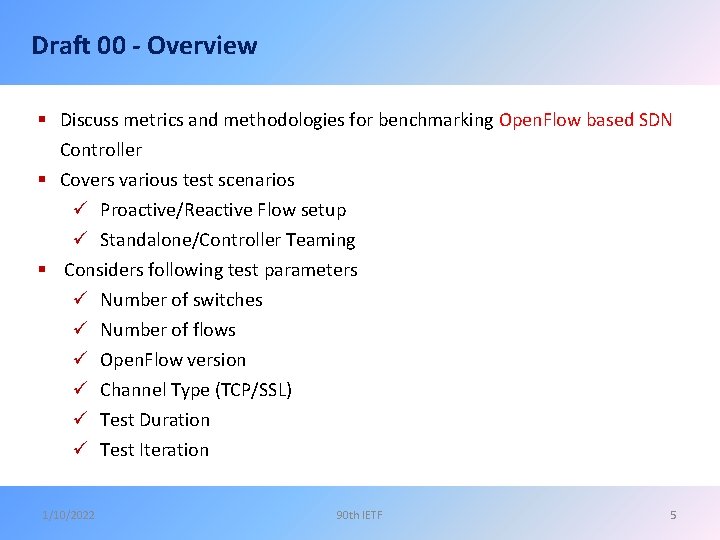 Draft 00 - Overview

▪ Discuss metrics and methodologies for benchmarking OpenFlow based SDN Controller
▪ Covers various test scenarios
✓ Proactive/Reactive Flow setup
✓ Standalone/Controller Teaming
▪ Considers following test parameters
✓ Number of switches
✓ Number of flows
✓ OpenFlow version
✓ Channel Type (TCP/SSL)
✓ Test Duration
✓ Test Iteration

1/10/2022 90th IETF 5